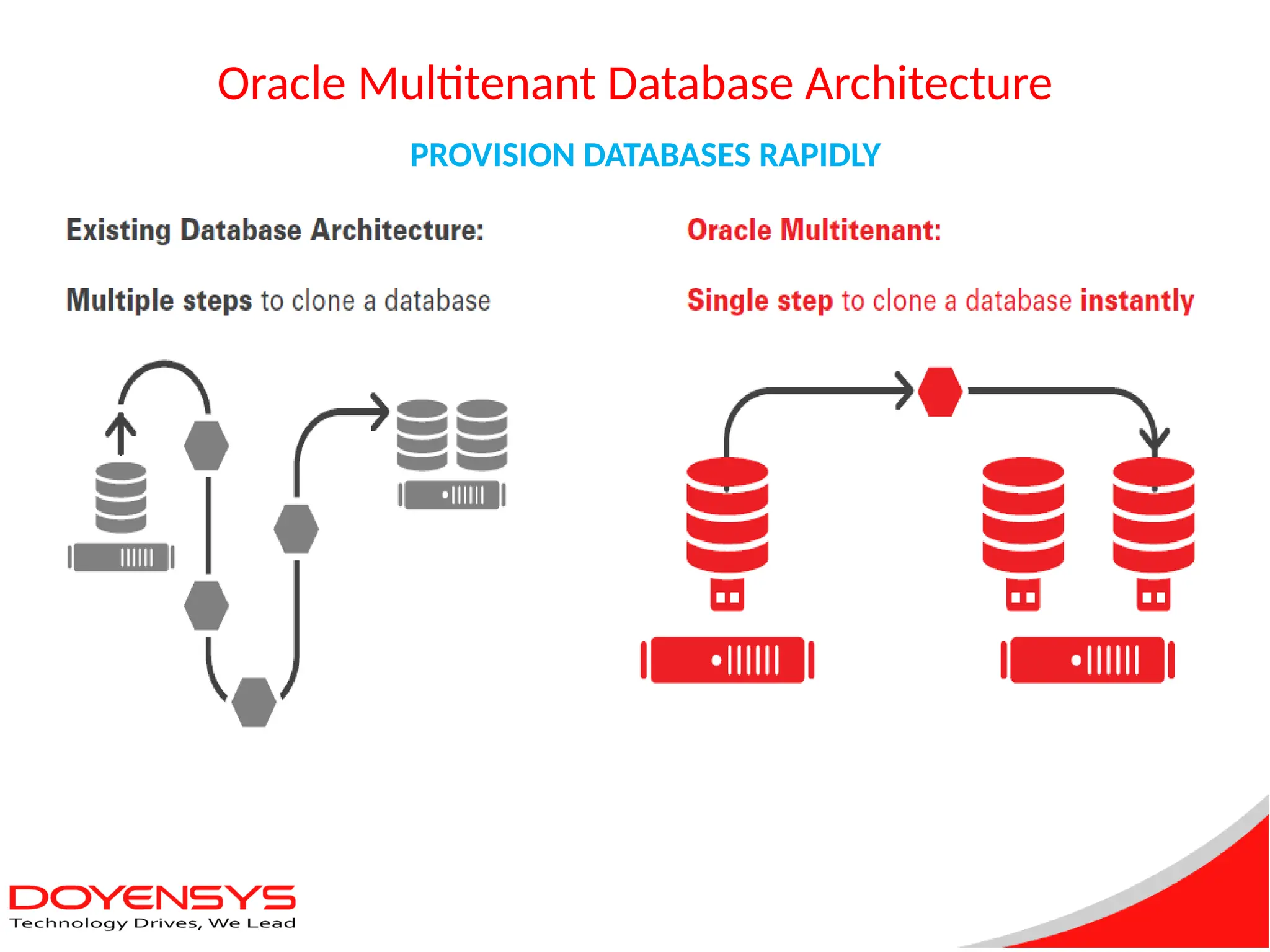 Oracle Multitenant Database Architecture

PROVISION DATABASES RAPIDLY

Existing Database Architecture:

Multiple steps to clone a database

Oracle Multitenant:

Single step to clone a database instantly

DOYENSYS
Technology Drives, We Lead